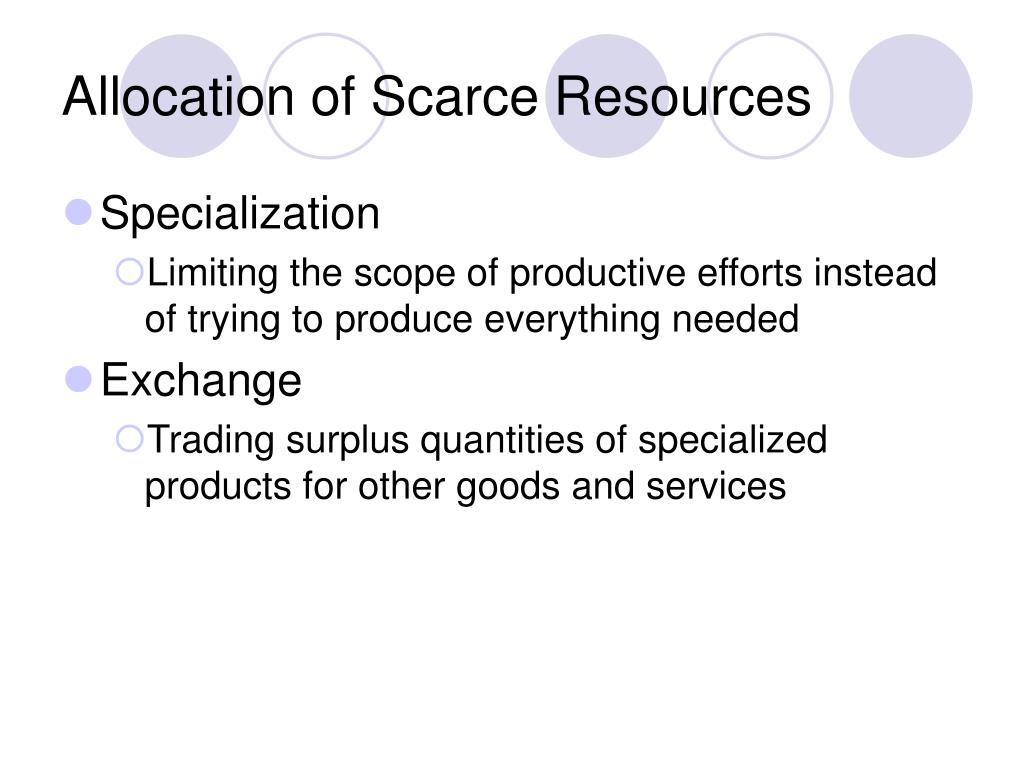 Allocation of Scarce Resources

- Specialization
  - Limiting the scope of productive efforts instead of trying to produce everything needed
- Exchange
  - Trading surplus quantities of specialized products for other goods and services